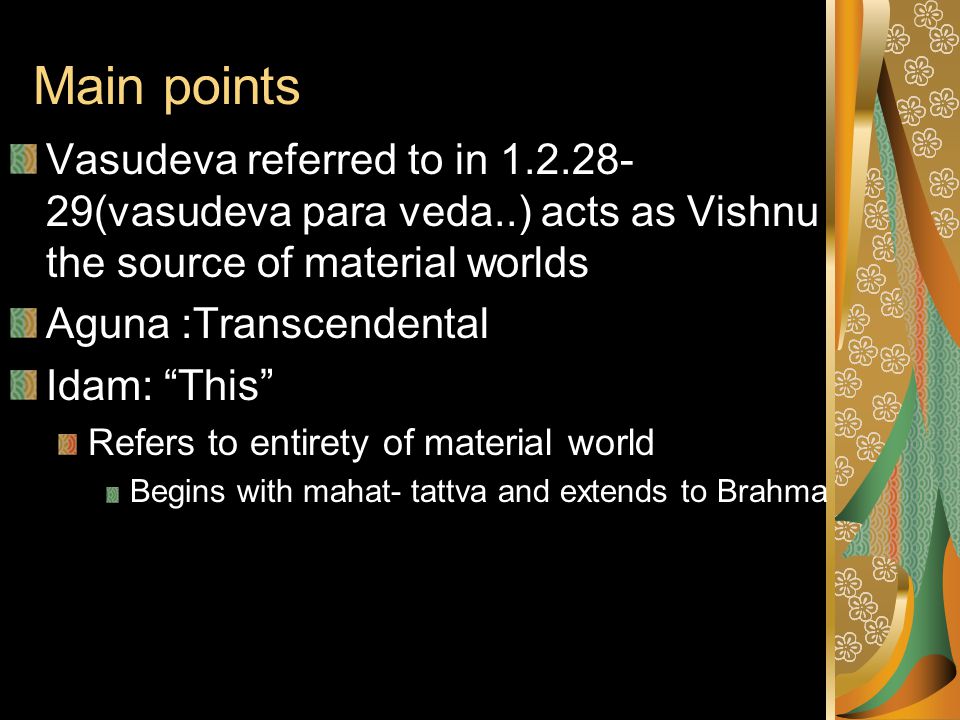 Main points

Vasudeva referred to in 1.2.28-29(vasudeva para veda..) acts as Vishnu the source of material worlds

Aguna :Transcendental

Idam: “This”

Refers to entirety of material world

Begins with mahat- tattva and extends to Brahma